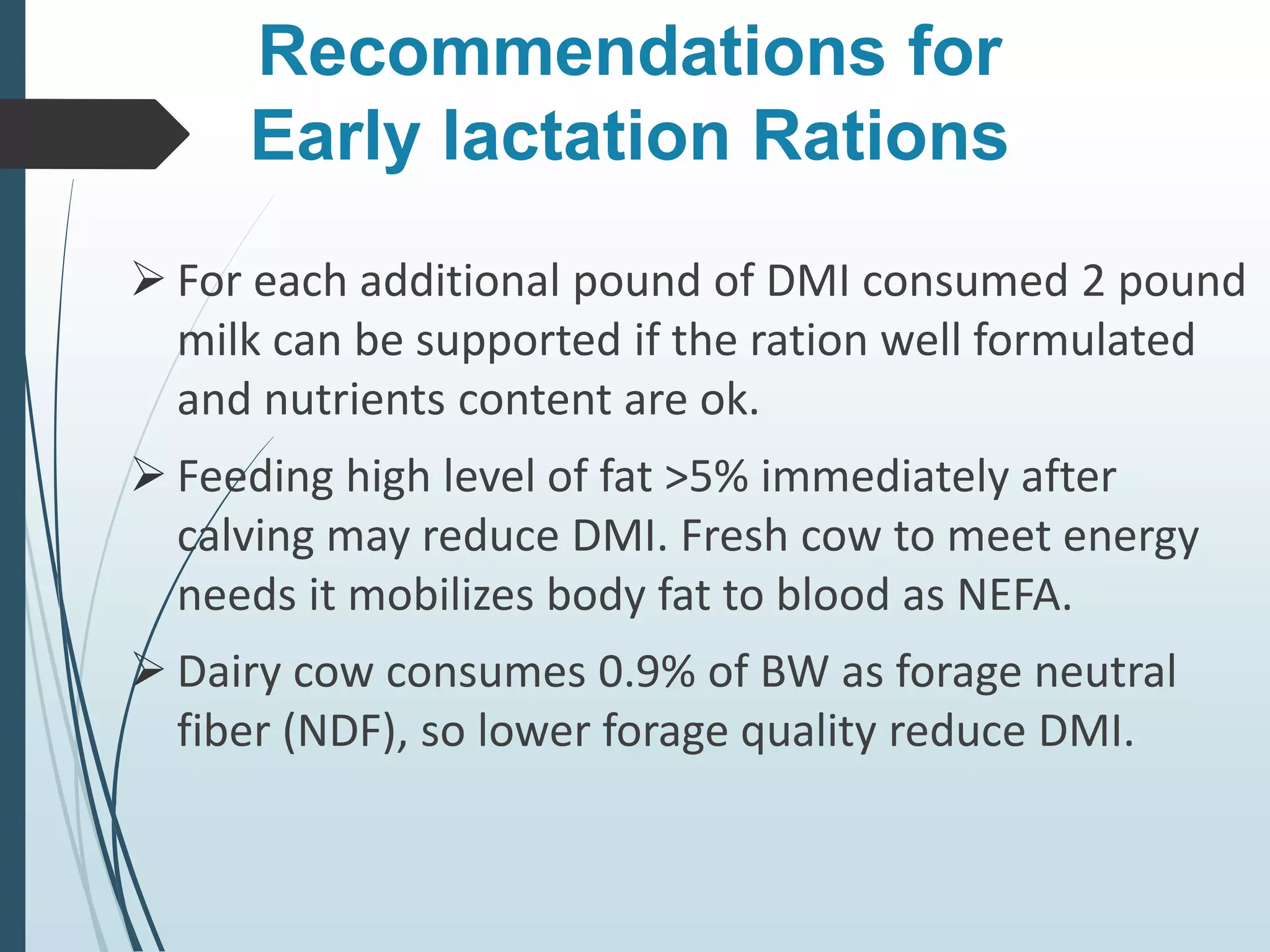 Recommendations for Early lactation Rations

➢ For each additional pound of DMI consumed 2 pound milk can be supported if the ration well formulated and nutrients content are ok.

➢ Feeding high level of fat >5% immediately after calving may reduce DMI. Fresh cow to meet energy needs it mobilizes body fat to blood as NEFA.

➢ Dairy cow consumes 0.9% of BW as forage neutral fiber (NDF), so lower forage quality reduce DMI.